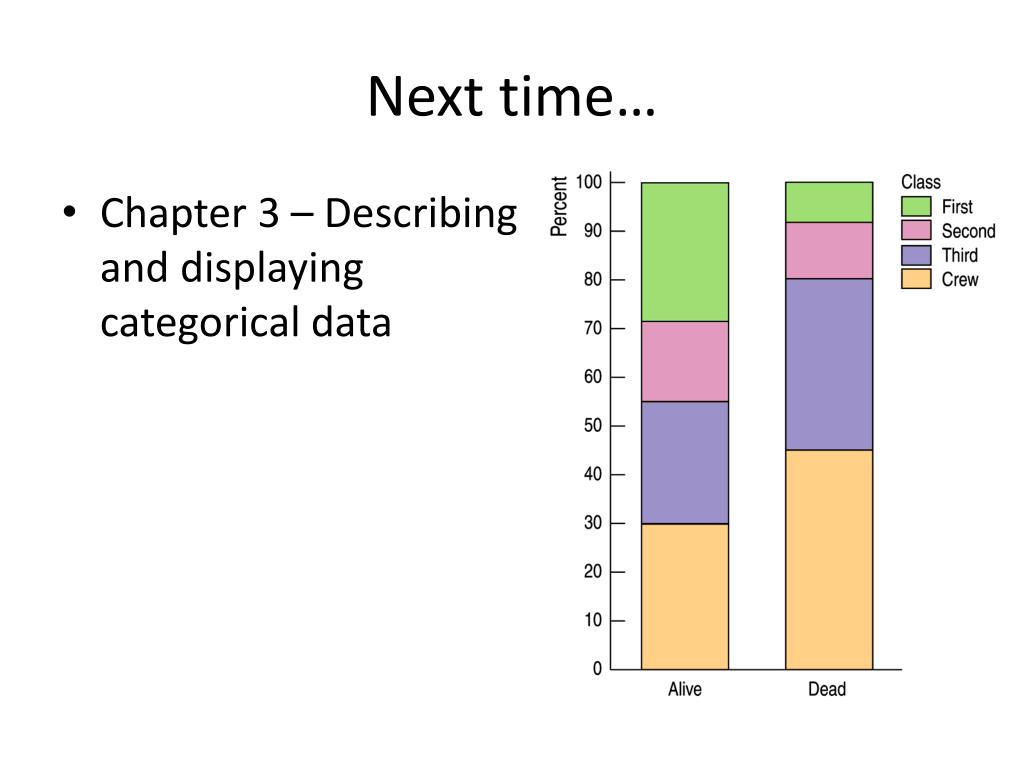 Next time…

• Chapter 3 – Describing and displaying categorical data

Percent
100
90
80
70
60
50
40
30
20
10
0
Alive
Dead

Class
First
Second
Third
Crew